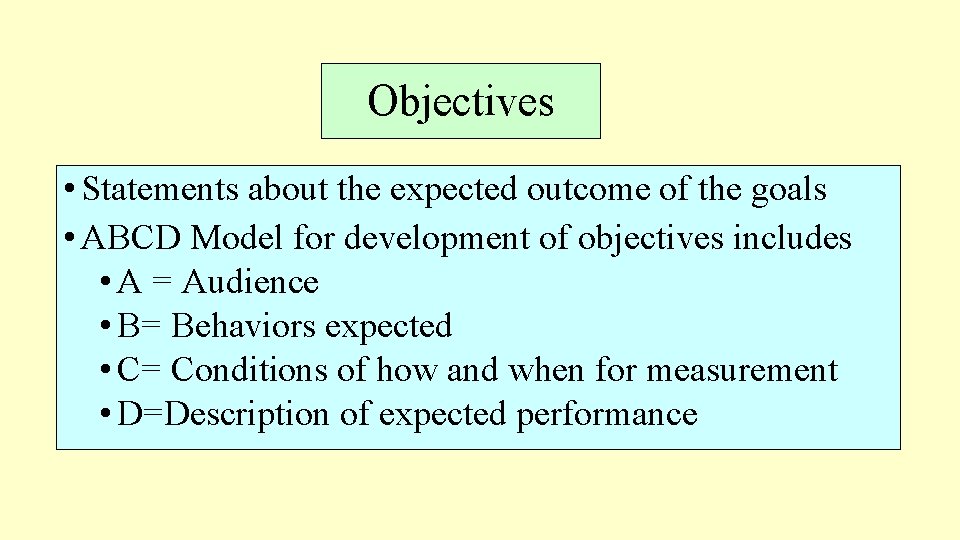 Objectives

• Statements about the expected outcome of the goals
• ABCD Model for development of objectives includes
  • A = Audience
  • B= Behaviors expected
  • C= Conditions of how and when for measurement
  • D=Description of expected performance